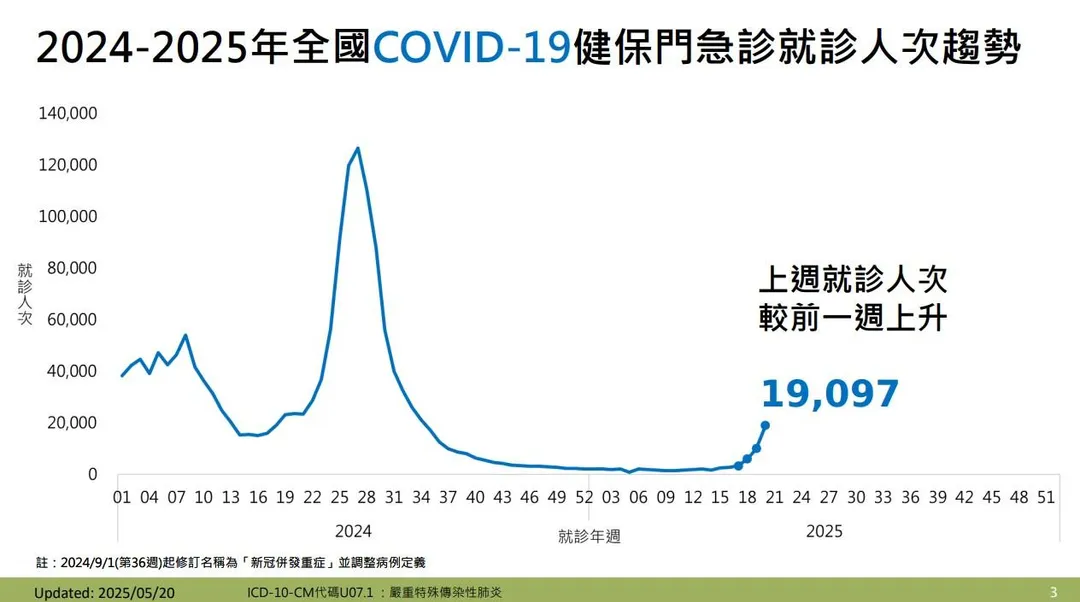 2024-2025年全國COVID-19健保門急診就診人次趨勢

140,000
120,000
100,000
80,000
60,000
40,000
20,000
0

就診人次

上週就診人次
較前一週上升

19,097

01 04 07 10 13 16 19 22 25 28 31 34 37 40 43 46 49 52 03 06 09 12 15 18 21 24 27 30 33 36 39 42 45 48 51

2024
就診年週
2025

註：2024/9/1(第36週)起修訂名稱為「新冠併發重症」並調整病例定義

Updated: 2025/05/20

ICD-10-CM代碼U07.1：嚴重特殊傳染性肺炎

3